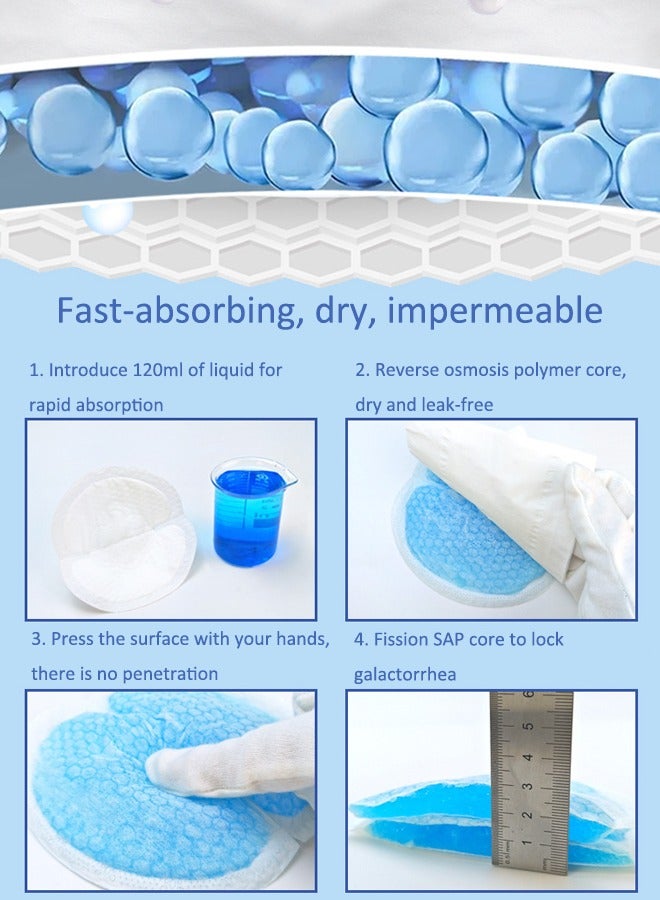 Fast-absorbing, dry, impermeable

1. Introduce 120ml of liquid for rapid absorption

2. Reverse osmosis polymer core, dry and leak-free

3. Press the surface with your hands, there is no penetration

4. Fission SAP core to lock galactorrhea

1 2 3 4 5 6